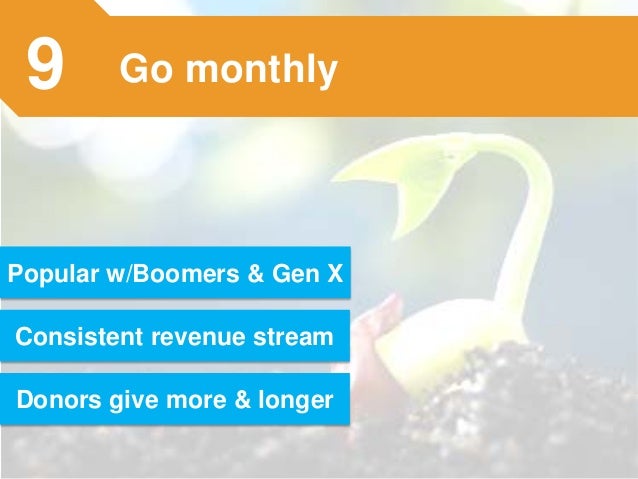 9 Go monthly

Popular w/Boomers & Gen X

Consistent revenue stream

Donors give more & longer